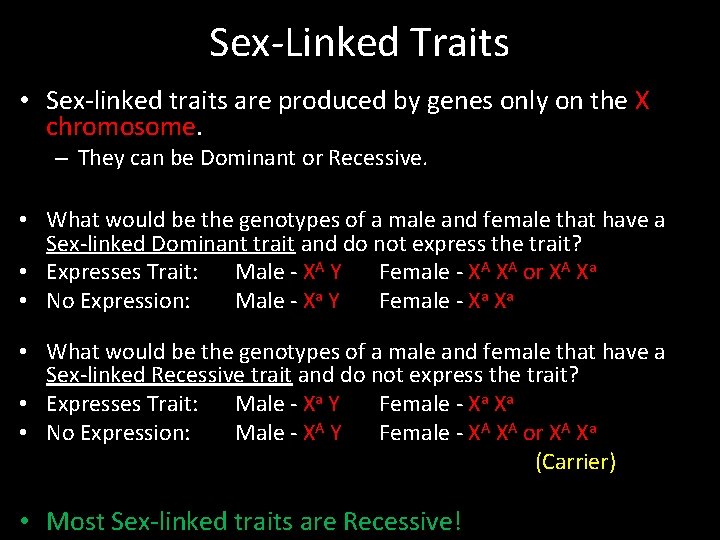 Sex-Linked Traits

• Sex-linked traits are produced by genes only on the X chromosome.
– They can be Dominant or Recessive.

• What would be the genotypes of a male and female that have a Sex-linked Dominant trait and do not express the trait?
• Expresses Trait: Male - $X^A$ Y Female - $X^A$ $X^A$ or $X^A$ $X^a$
• No Expression: Male - $X^a$ Y Female - $X^a$ $X^a$

• What would be the genotypes of a male and female that have a Sex-linked Recessive trait and do not express the trait?
• Expresses Trait: Male - $X^a$ Y Female - $X^a$ $X^a$
• No Expression: Male - $X^A$ Y Female - $X^A$ $X^A$ or $X^A$ $X^a$
(Carrier)

• Most Sex-linked traits are Recessive!